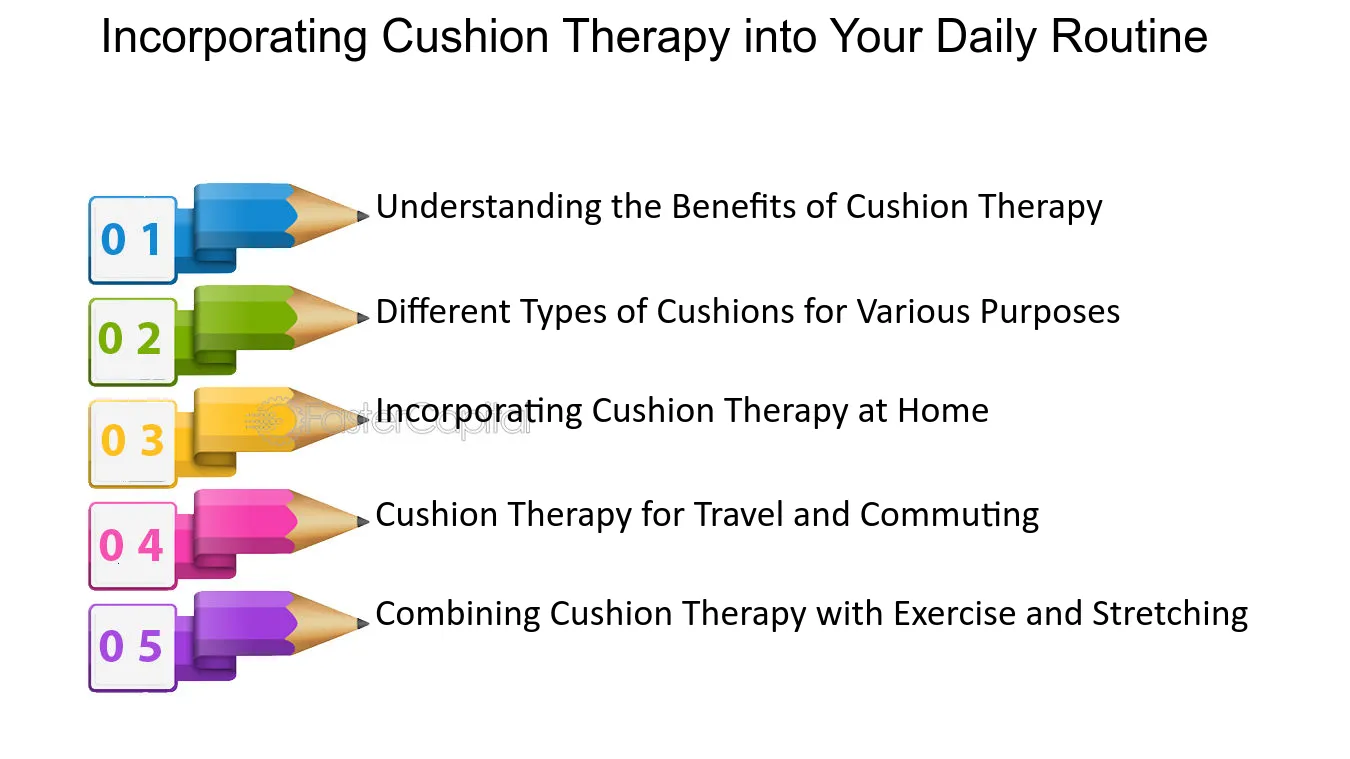 Incorporating Cushion Therapy into Your Daily Routine

0 1
Understanding the Benefits of Cushion Therapy

0 2
Different Types of Cushions for Various Purposes

0 3
Incorporating Cushion Therapy at Home

0 4
Cushion Therapy for Travel and Commuting

0 5
Combining Cushion Therapy with Exercise and Stretching

FasterCapital